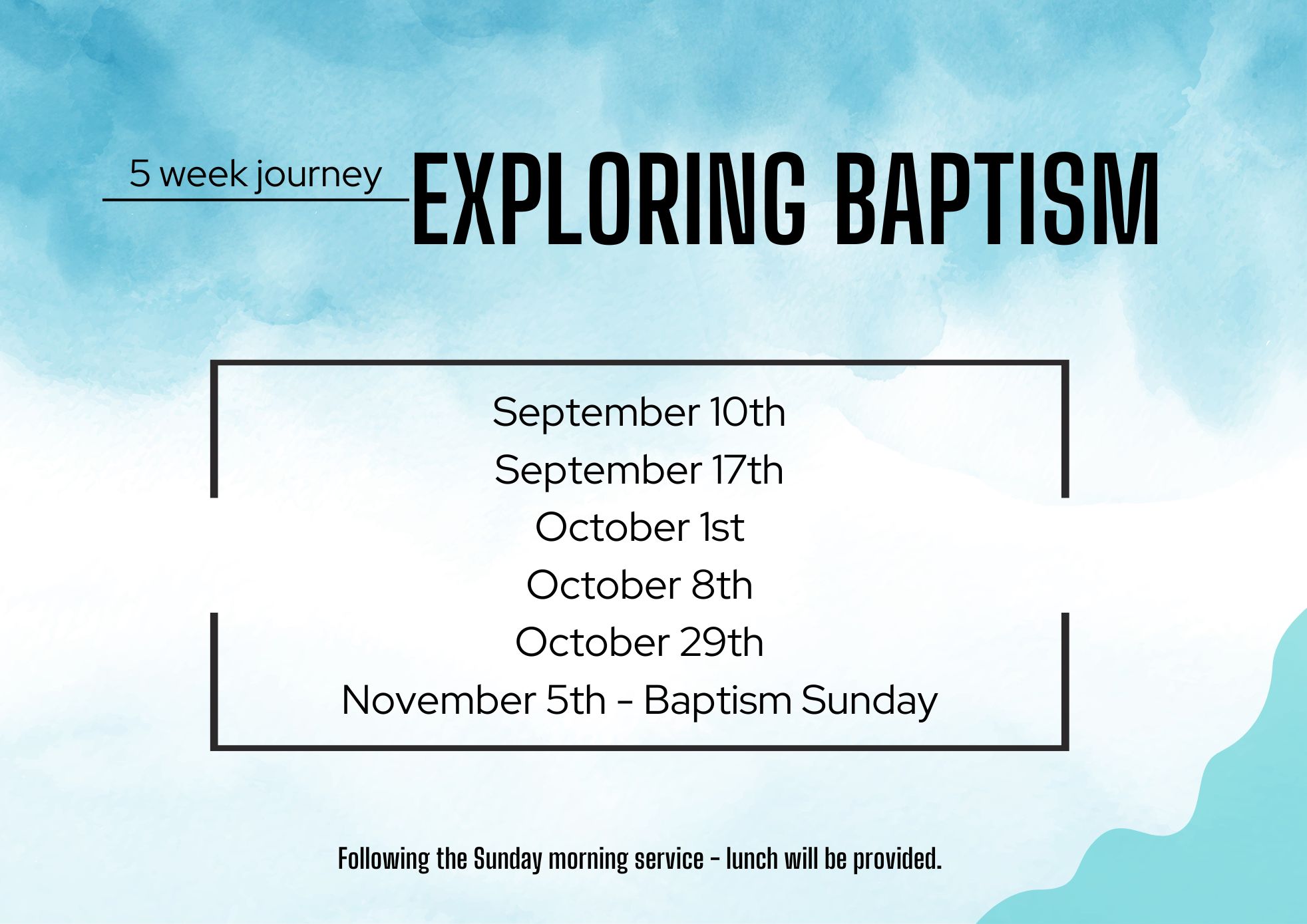 5 week journey
EXPLORING BAPTISM

September 10th
September 17th
October 1st
October 8th
October 29th
November 5th - Baptism Sunday

Following the Sunday morning service - lunch will be provided.